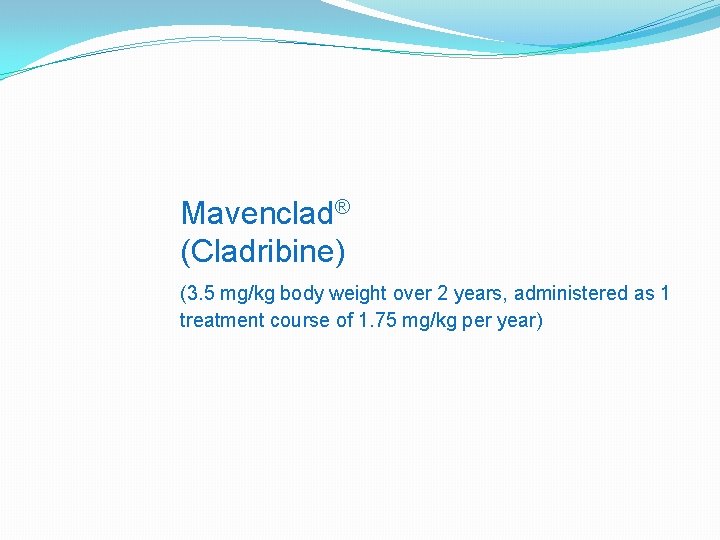 Mavenclad®
(Cladribine)

(3.5 mg/kg body weight over 2 years, administered as 1 treatment course of 1.75 mg/kg per year)